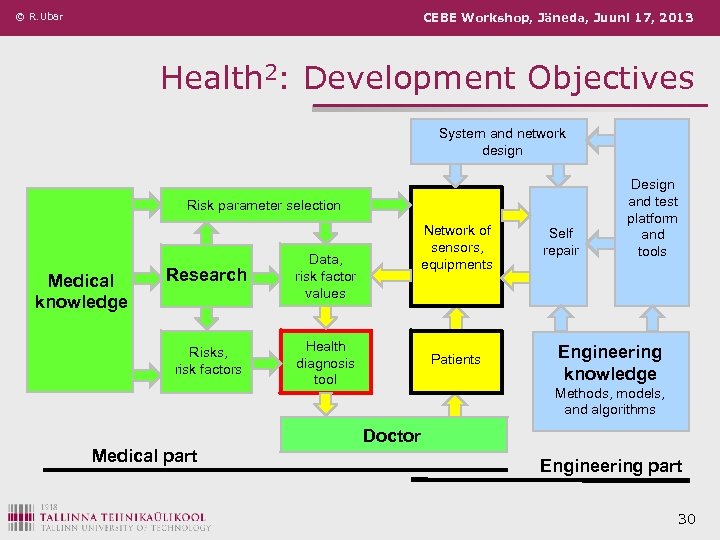 © R. Ubar

CEBE Workshop, Jäneda, Juuni 17, 2013

Health$^2$: Development Objectives

System and network design

Design and test platform and tools

Medical knowledge

Risk parameter selection

Research

Data, risk factor values

Network of sensors, equipments

Self repair

Risks, risk factors

Health diagnosis tool

Patients

Engineering knowledge
Methods, models, and algorithms

Doctor

Medical part

Engineering part

1918
TALLINNA TEHNIKAÜLIKOOL
TALLINN UNIVERSITY OF TECHNOLOGY

30